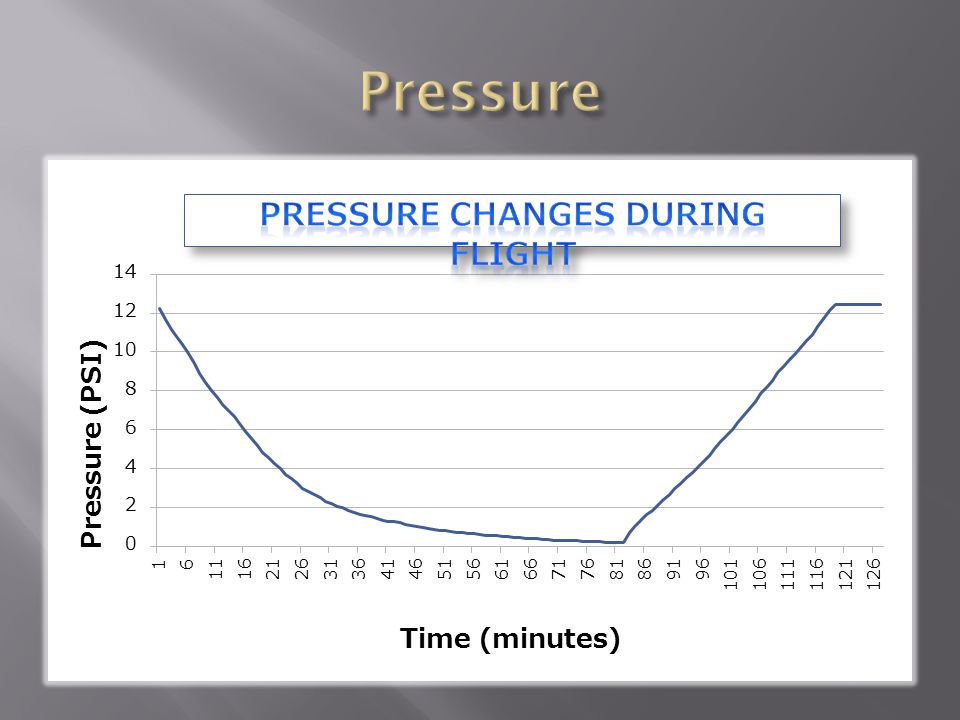 Pressure

PRESSURE CHANGES DURING FLIGHT

Pressure (PSI)

14
12
10
8
6
4
2
0

1 6 11 16 21 26 31 36 41 46 51 56 61 66 71 76 81 86 91 96 101 106 111 116 121 126

Time (minutes)